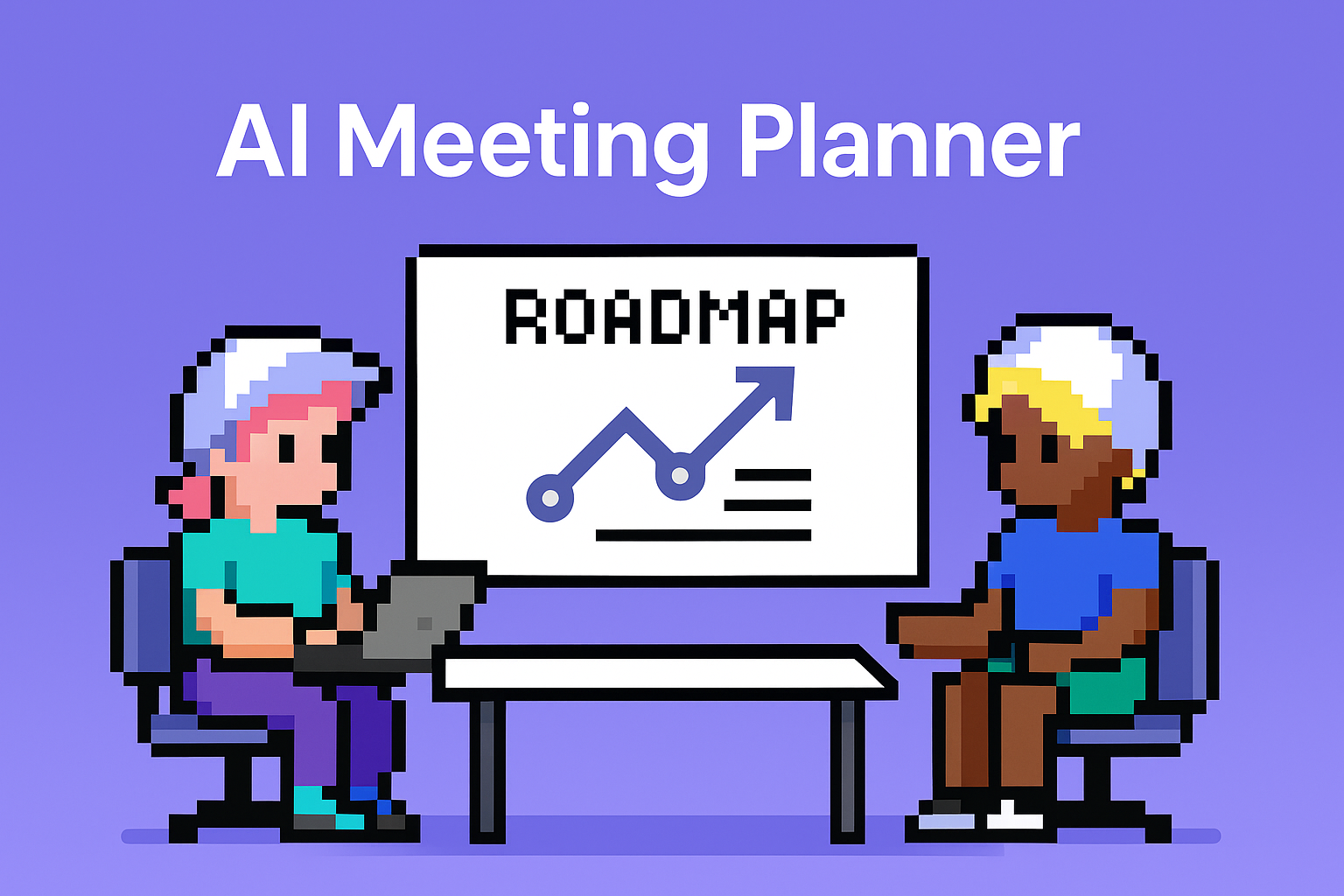 AI Meeting Planner

ROADMAP